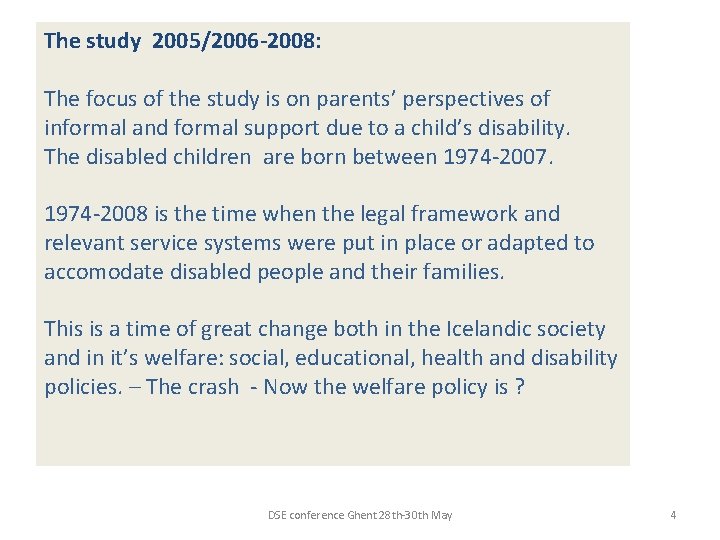 The study 2005/2006-2008:

The focus of the study is on parents' perspectives of informal and formal support due to a child's disability. The disabled children are born between 1974-2007.

1974-2008 is the time when the legal framework and relevant service systems were put in place or adapted to accomodate disabled people and their families.

This is a time of great change both in the Icelandic society and in it's welfare: social, educational, health and disability policies. – The crash - Now the welfare policy is ?

DSE conference Ghent 28th-30th May

4